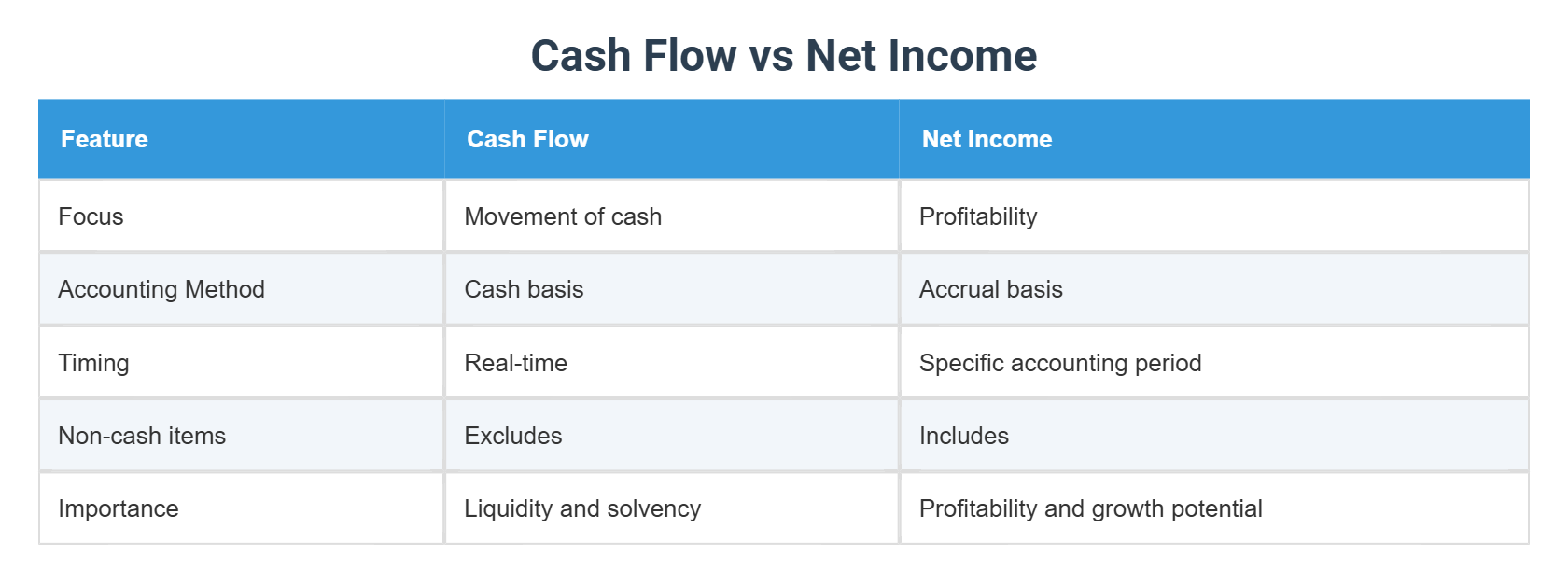 Cash Flow vs Net Income

| Feature | Cash Flow | Net Income |
|---|---|---|
| Focus | Movement of cash | Profitability |
| Accounting Method | Cash basis | Accrual basis |
| Timing | Real-time | Specific accounting period |
| Non-cash items | Excludes | Includes |
| Importance | Liquidity and solvency | Profitability and growth potential |